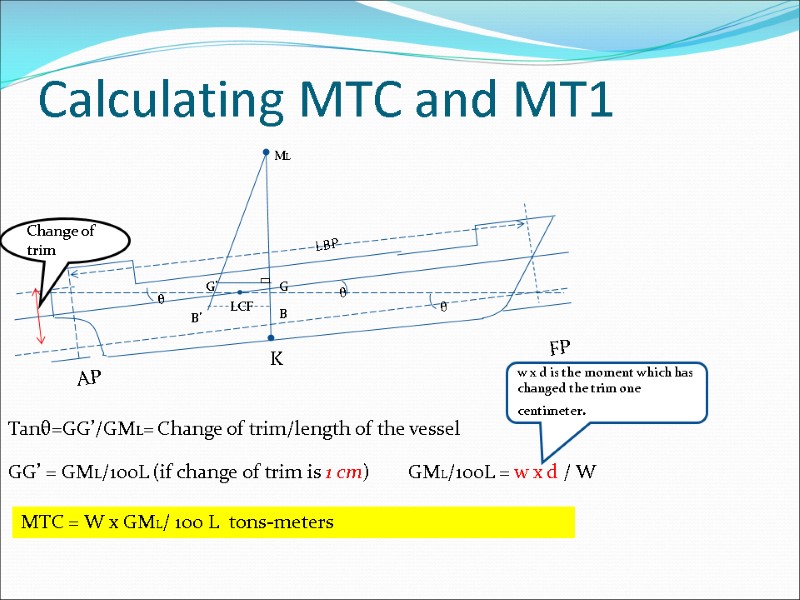 Calculating MTC and MT1

ML

Change of trim

LBP

G'

G

θ

θ

θ

LCF

B'

B

K

AP

FP

w x d is the moment which has changed the trim one centimeter.

Tanθ=GG'/GML= Change of trim/length of the vessel

GG' = GML/100L (if change of trim is 1 cm)

GML/100L = w x d / W

MTC = W x GML/ 100 L tons-meters